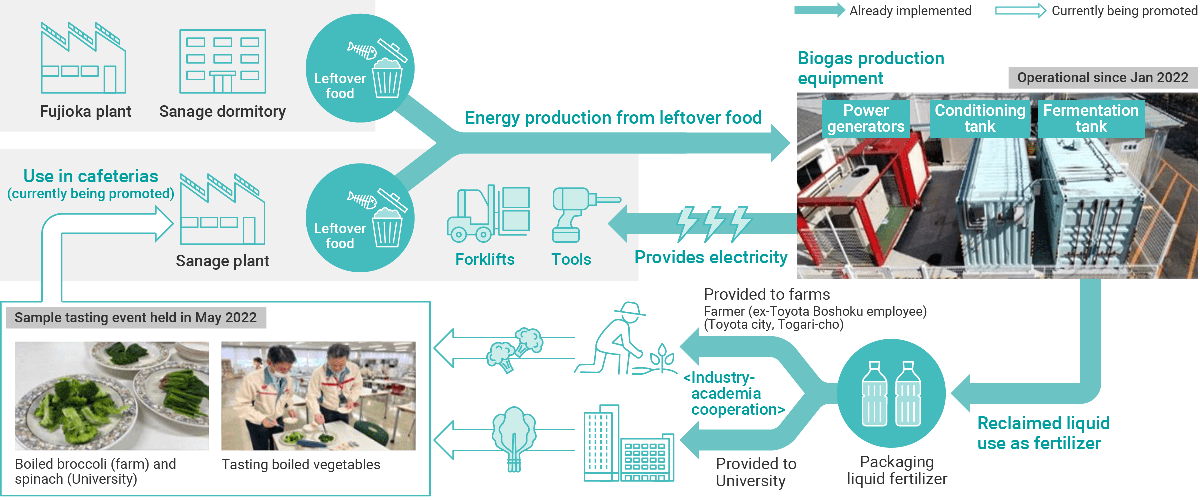 Already implemented
Currently being promoted

Fujioka plant
Sanage dormitory

Leftover food

Energy production from leftover food

Biogas production equipment

Operational since Jan 2022

Power generators
Conditioning tank
Fermentation tank

Use in cafeterias
(currently being promoted)

Sanage plant

Leftover food

Forklifts
Tools

Provides electricity

Sample tasting event held in May 2022

Boiled broccoli (farm) and spinach (University)
Tasting boiled vegetables

Provided to farms
Farmer (ex-Toyota Boshoku employee)
(Toyota city, Togari-cho)

<Industry-academia cooperation>

Provided to University

Packaging liquid fertilizer

Reclaimed liquid use as fertilizer